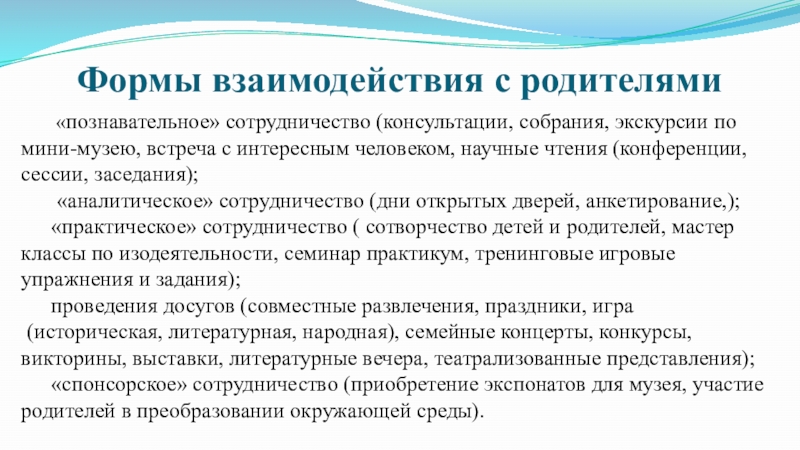 Формы взаимодействия с родителями

«познавательное» сотрудничество (консультации, собрания, экскурсии по мини-музею, встреча с интересным человеком, научные чтения (конференции, сессии, заседания);

«аналитическое» сотрудничество (дни открытых дверей, анкетирование,);

«практическое» сотрудничество ( сотворчество детей и родителей, мастер классы по изодеятельности, семинар практикум, тренинговые игровые упражнения и задания);

проведения досугов (совместные развлечения, праздники, игра (историческая, литературная, народная), семейные концерты, конкурсы, викторины, выставки, литературные вечера, театрализованные представления);

«спонсорское» сотрудничество (приобретение экспонатов для музея, участие родителей в преобразовании окружающей среды).